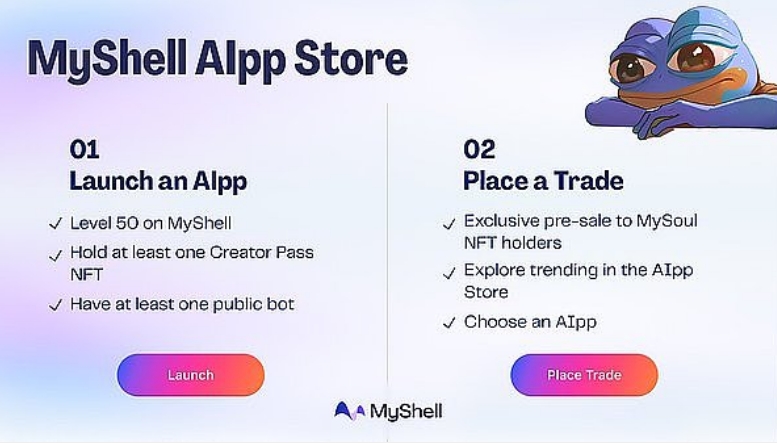 MyShell AIpp Store

01
Launch an AIpp

✓ Level 50 on MyShell
✓ Hold at least one Creator Pass NFT
✓ Have at least one public bot

Launch

02
Place a Trade

✓ Exclusive pre-sale to MySoul NFT holders
✓ Explore trending in the AIpp Store
✓ Choose an AIpp

Place Trade

MyShell